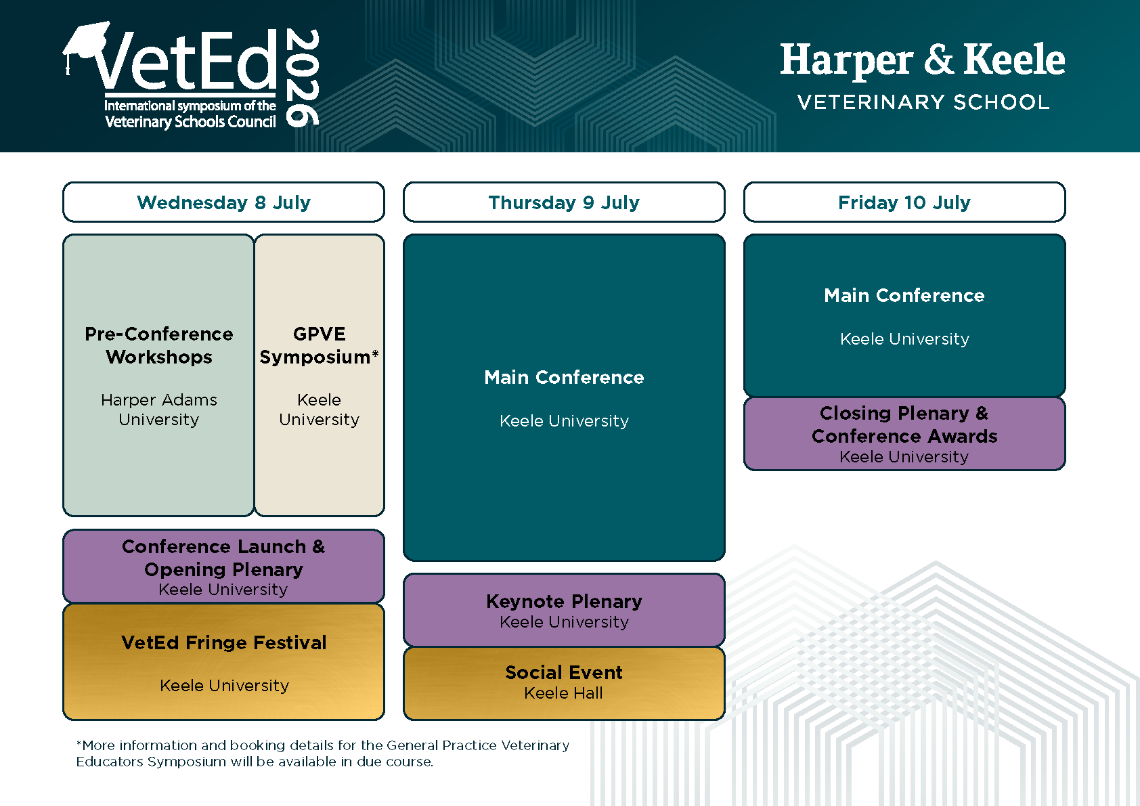 VetEd 2026
International symposium of the Veterinary Schools Council

Harper & Keele
VETERINARY SCHOOL

Wednesday 8 July

Pre-Conference Workshops
Harper Adams University

GPVE Symposium*
Keele University

Conference Launch & Opening Plenary
Keele University

VetEd Fringe Festival
Keele University

Thursday 9 July

Main Conference
Keele University

Keynote Plenary
Keele University

Social Event
Keele Hall

Friday 10 July

Main Conference
Keele University

Closing Plenary & Conference Awards
Keele University

*More information and booking details for the General Practice Veterinary Educators Symposium will be available in due course.